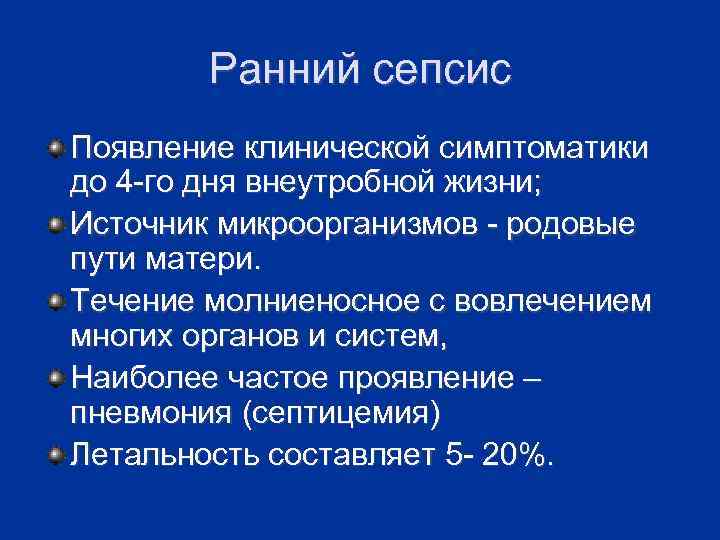 Ранний сепсис

Появление клинической симптоматики до 4-го дня внеутробной жизни;

Источник микроорганизмов - родовые пути матери.

Течение молниеносное с вовлечением многих органов и систем,

Наиболее частое проявление – пневмония (септицемия)

Летальность составляет 5- 20%.